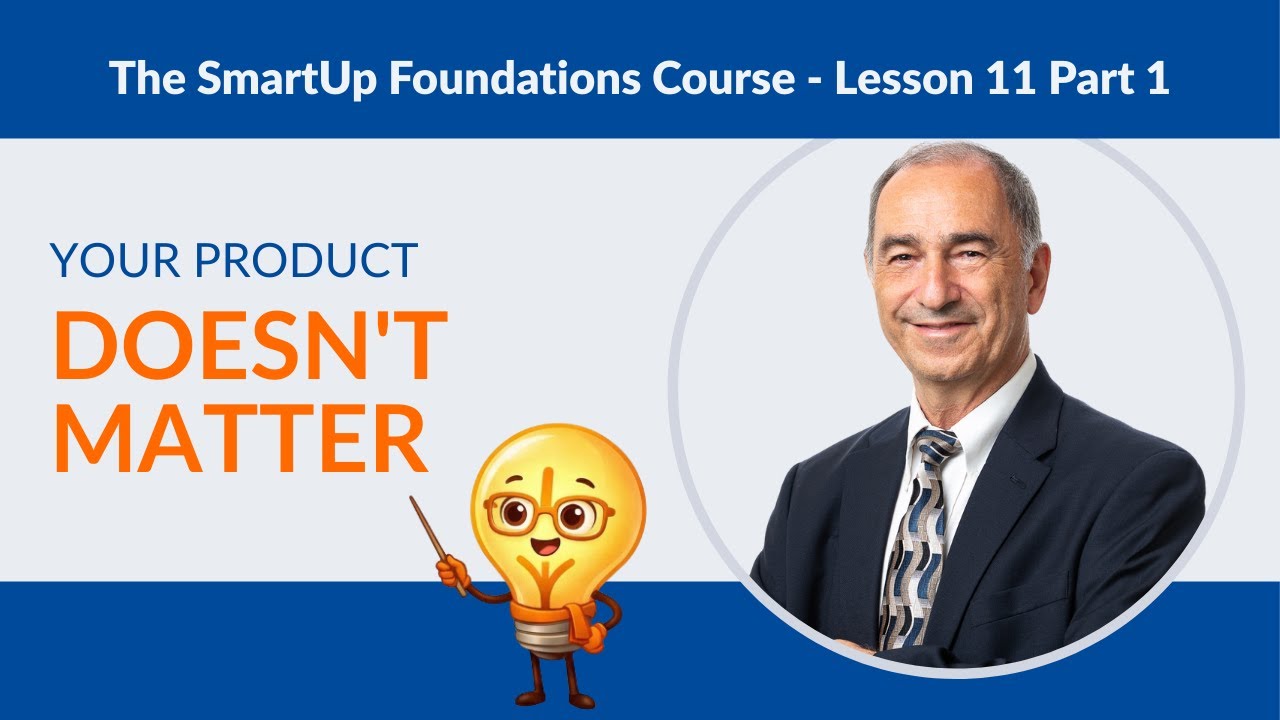 The SmartUp Foundations Course - Lesson 11 Part 1

YOUR PRODUCT
DOESN'T MATTER